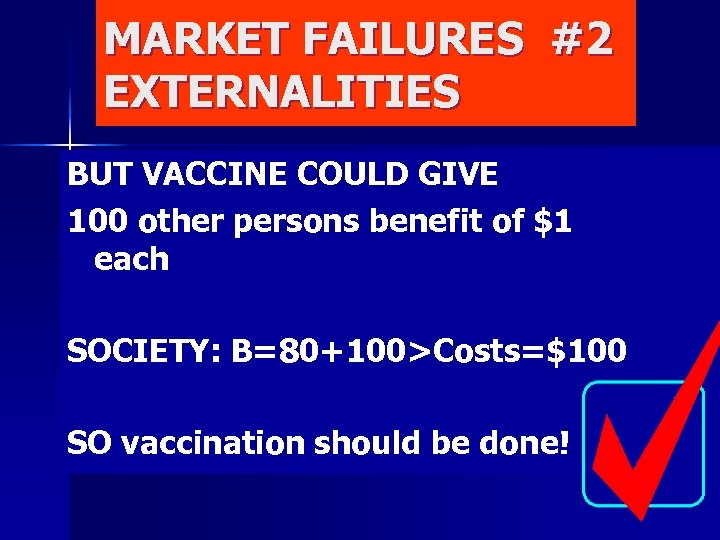 MARKET FAILURES #2
EXTERNALITIES

BUT VACCINE COULD GIVE

100 other persons benefit of $1 each

SOCIETY: B=80+100>Costs=$100

SO vaccination should be done!